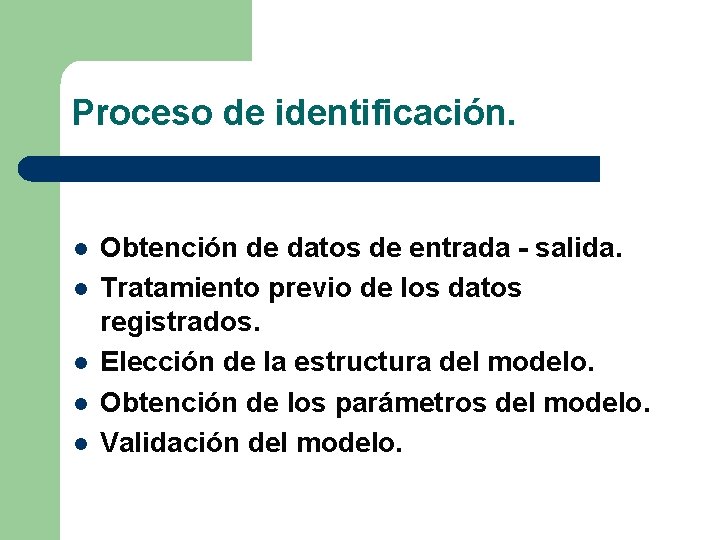 Proceso de identificación.

- Obtención de datos de entrada - salida.
- Tratamiento previo de los datos registrados.
- Elección de la estructura del modelo.
- Obtención de los parámetros del modelo.
- Validación del modelo.